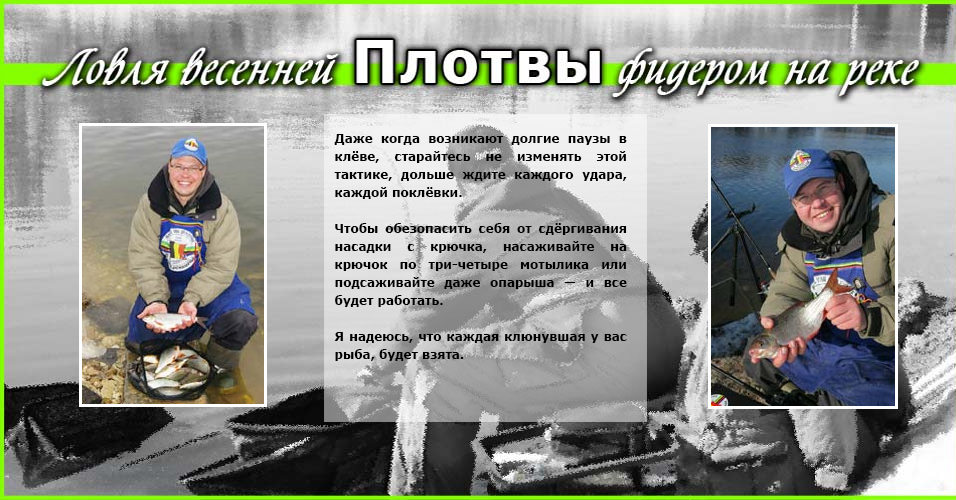 Ловля весенней Плотвы фидером на реке

Даже когда возникают долгие паузы в клёве, старайтесь не изменять этой тактике, дольше ждите каждого удара, каждой поклёвки.

Чтобы обезопасить себя от сдёргивания насадки с крючка, насаживайте на крючок по три-четыре мотылика или подсаживайте даже опарыша — и все будет работать.

Я надеюсь, что каждая клюнувшая у вас рыба, будет взята.